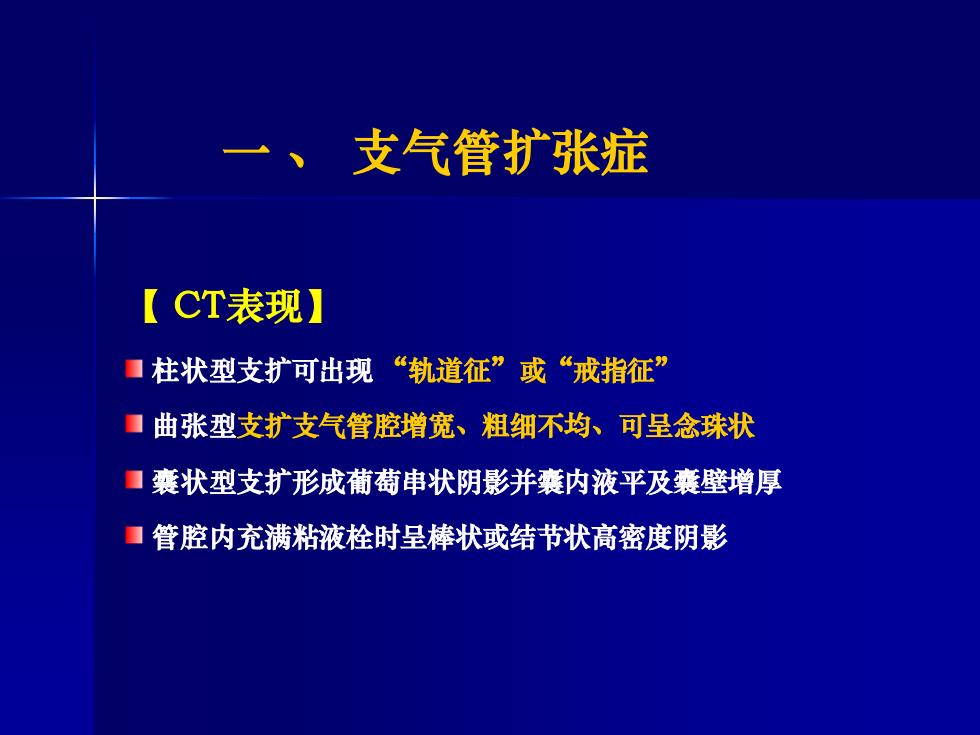 一、 支气管扩张症

【 CT表现】

柱状型支扩可出现 “轨道征”或“戒指征”

曲张型支扩支气管腔增宽、粗细不均、可呈念珠状

囊状型支扩形成葡萄串状阴影并囊内液平及囊壁增厚

管腔内充满粘液栓时呈棒状或结节状高密度阴影